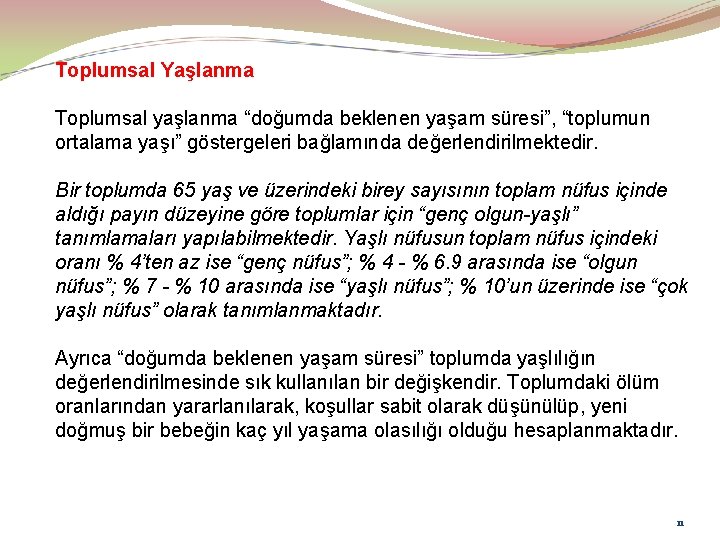 Toplumsal Yaşlanma

Toplumsal yaşlanma “doğumda beklenen yaşam süresi”, “toplumun ortalama yaşı” göstergeleri bağlamında değerlendirilmektedir.

Bir toplumda 65 yaş ve üzerindeki birey sayısının toplam nüfus içinde aldığı payın düzeyine göre toplumlar için “genç olgun-yaşlı” tanımlamaları yapılabilmektedir. Yaşlı nüfusun toplam nüfus içindeki oranı % 4’ten az ise “genç nüfus”; % 4 - % 6.9 arasında ise “olgun nüfus”; % 7 - % 10 arasında ise “yaşlı nüfus”; % 10’un üzerinde ise “çok yaşlı nüfus” olarak tanımlanmaktadır.

Ayrıca “doğumda beklenen yaşam süresi” toplumda yaşlılığın değerlendirilmesinde sık kullanılan bir değişkendir. Toplumdaki ölüm oranlarından yararlanılarak, koşullar sabit olarak düşünülüp, yeni doğmuş bir bebeğin kaç yıl yaşama olasılığı olduğu hesaplanmaktadır.

11